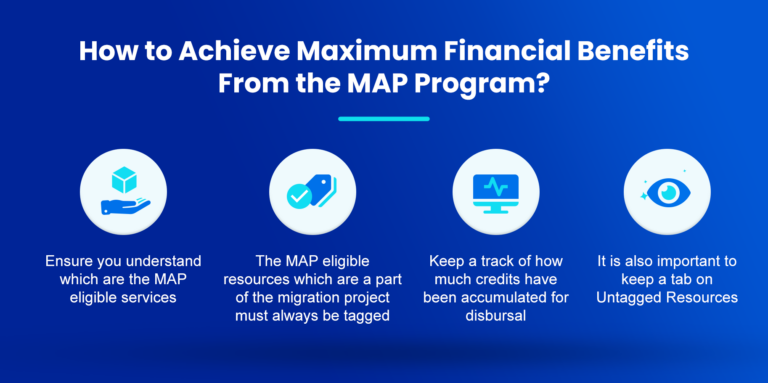 How to Achieve Maximum Financial Benefits From the MAP Program?

Ensure you understand which are the MAP eligible services

The MAP eligible resources which are a part of the migration project must always be tagged

Keep a track of how much credits have been accumulated for disbursal

It is also important to keep a tab on Untagged Resources